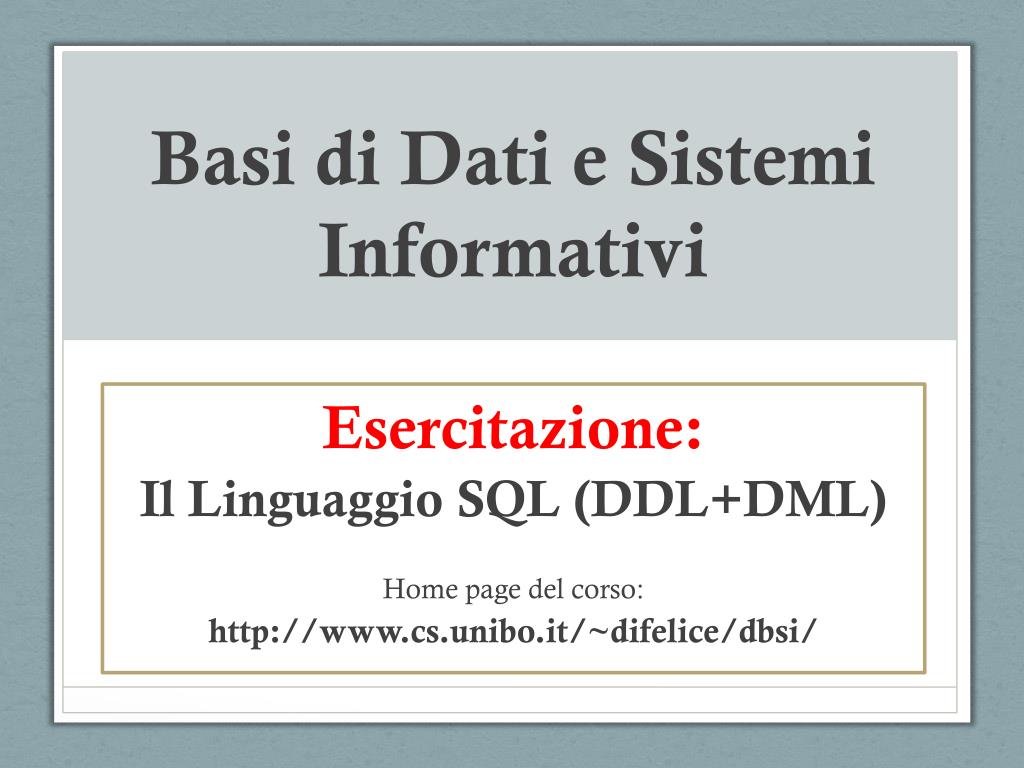 Basi di Dati e Sistemi Informativi

Esercitazione:
Il Linguaggio SQL (DDL+DML)

Home page del corso:
http://www.cs.unibo.it/~difelice/dbsi/